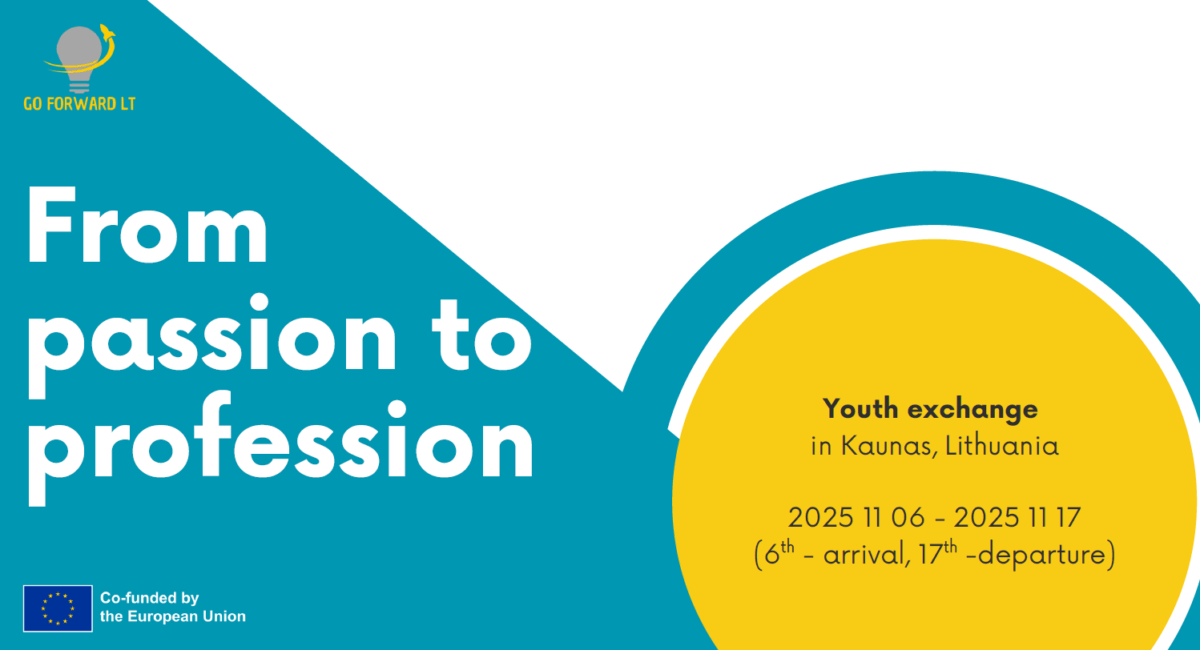 GO FORWARD LT

From passion to profession

Youth exchange
in Kaunas, Lithuania

2025 11 06 - 2025 11 17
($6^{th}$ - arrival, $17^{th}$ -departure)

Co-funded by the European Union